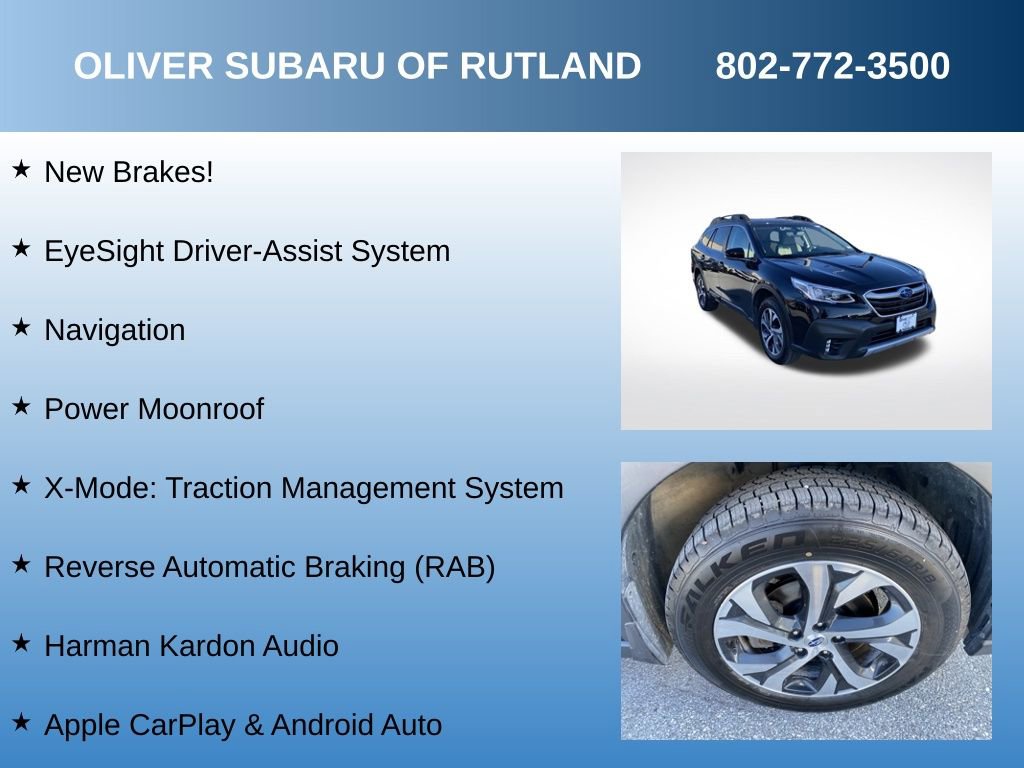 OLIVER SUBARU OF RUTLAND 802-772-3500

★ New Brakes!

★ EyeSight Driver-Assist System

★ Navigation

★ Power Moonroof

★ X-Mode: Traction Management System

★ Reverse Automatic Braking (RAB)

★ Harman Kardon Audio

★ Apple CarPlay & Android Auto

FALKEN